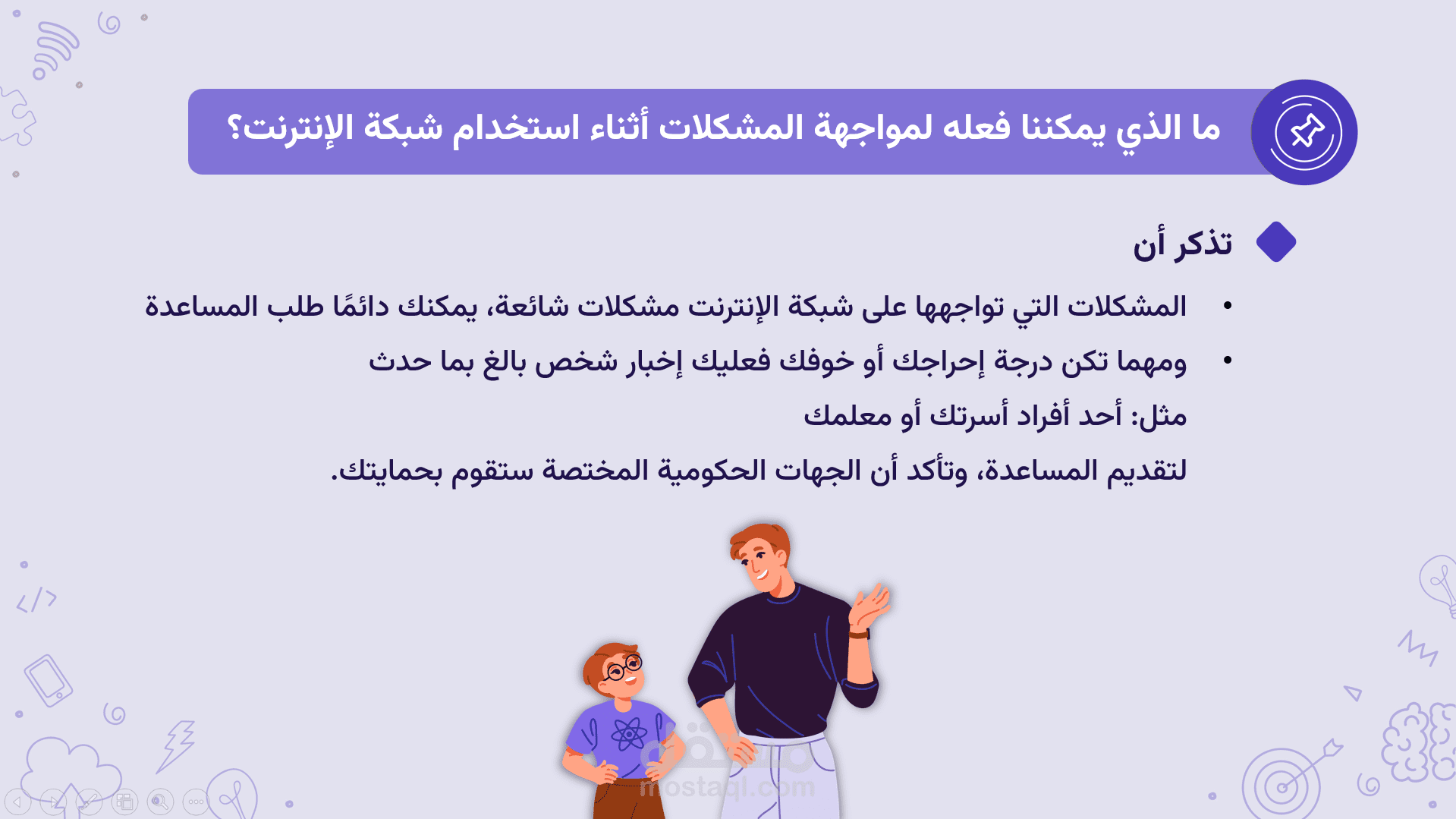 ما الذي يمكننا فعله لمواجهة المشكلات أثناء استخدام شبكة الإنترنت؟

تذكر أن

• المشكلات التي تواجهها على شبكة الإنترنت مشكلات شائعة، يمكنك دائمًا طلب المساعدة

• ومهما تكن درجة إحراجك أو خوفك فعليك إخبار شخص بالغ بما حدث

مثل: أحد أفراد أسرتك أو معلمك

لتقديم المساعدة، وتأكد أن الجهات الحكومية المختصة ستقوم بحمايتك.

مستقل
mostaql.com